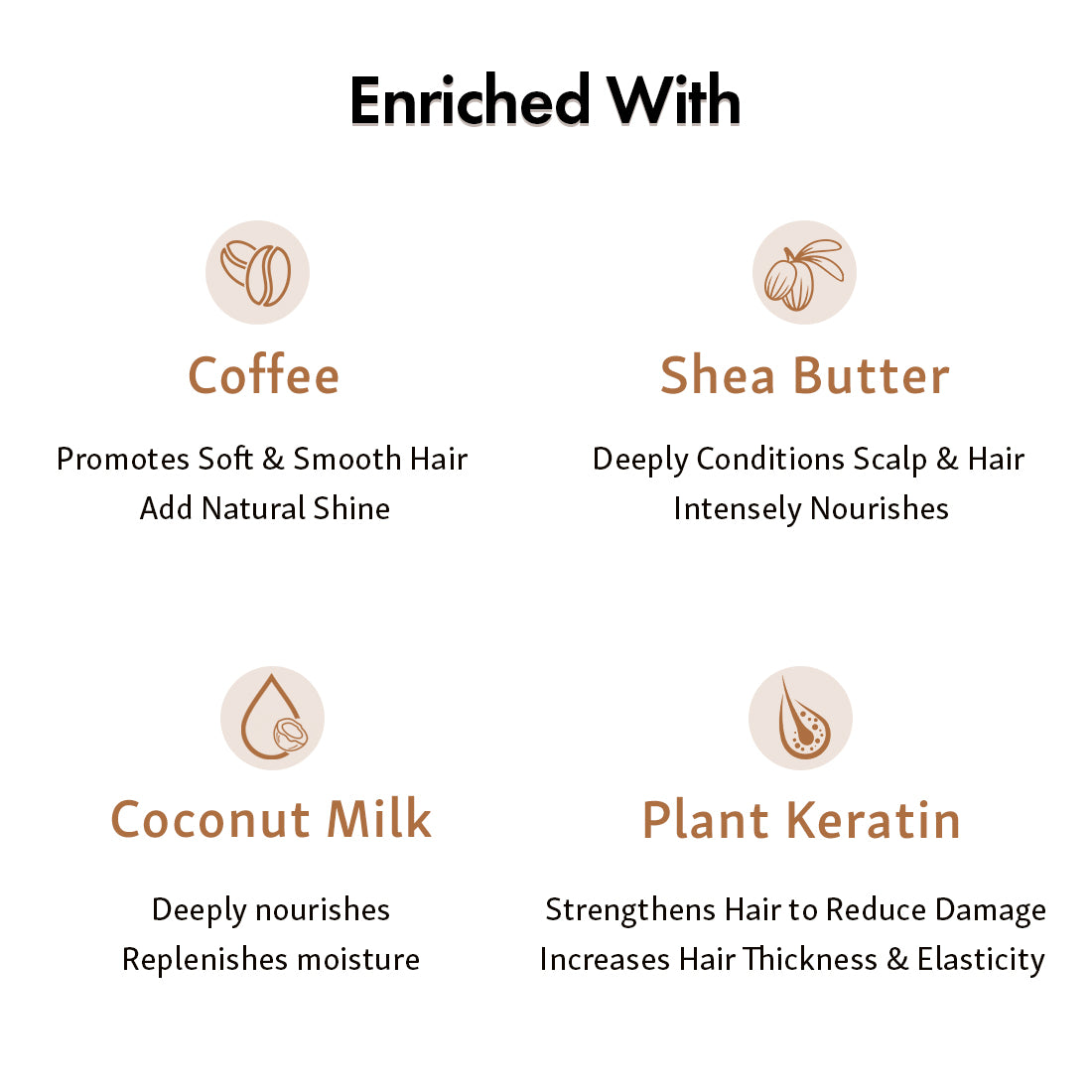 Enriched With

Coffee

Promotes Soft & Smooth Hair
Add Natural Shine

Shea Butter

Deeply Conditions Scalp & Hair
Intensely Nourishes

Coconut Milk

Deeply nourishes
Replenishes moisture

Plant Keratin

Strengthens Hair to Reduce Damage
Increases Hair Thickness & Elasticity